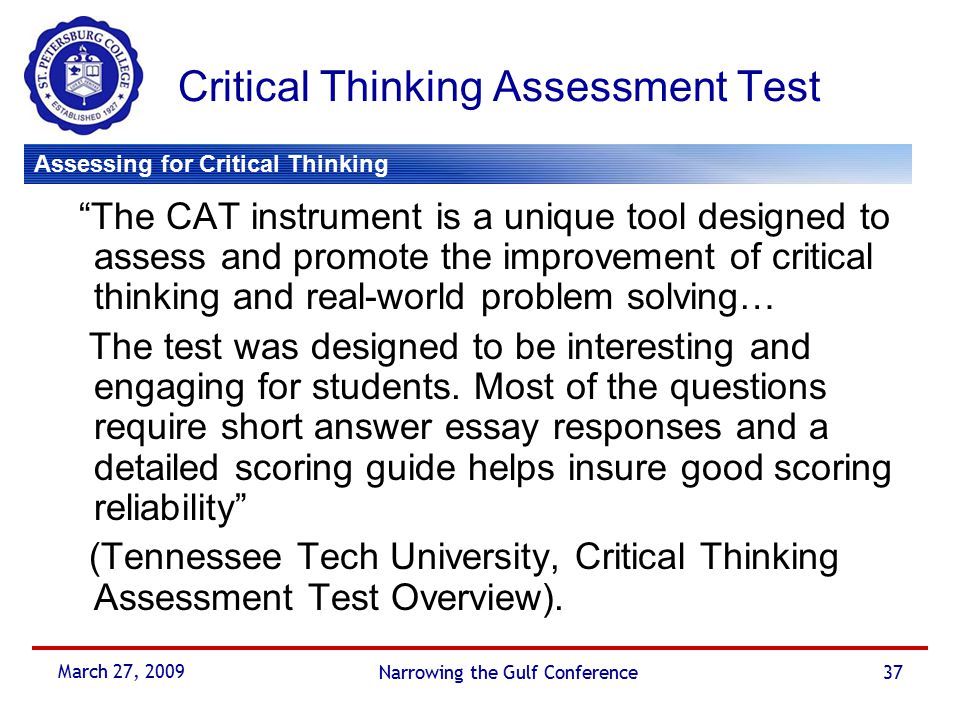 ST. PETERSBURG COLLEGE ESTABLISHED 1927

Critical Thinking Assessment Test

Assessing for Critical Thinking

“The CAT instrument is a unique tool designed to assess and promote the improvement of critical thinking and real-world problem solving…

The test was designed to be interesting and engaging for students. Most of the questions require short answer essay responses and a detailed scoring guide helps insure good scoring reliability”

(Tennessee Tech University, Critical Thinking Assessment Test Overview).

March 27, 2009

Narrowing the Gulf Conference

37